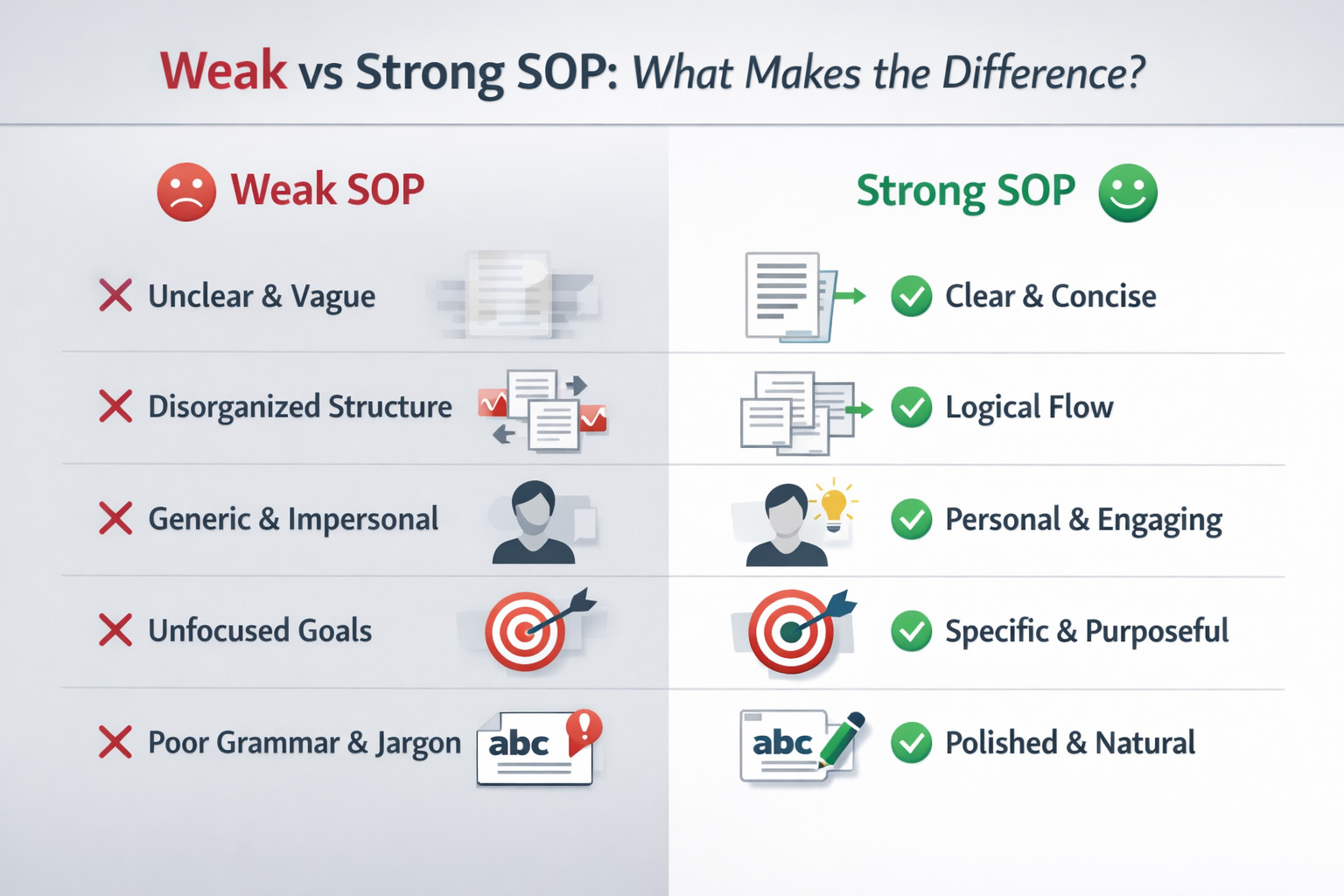 Weak vs Strong SOP: What Makes the Difference?

Weak SOP

Unclear & Vague

Disorganized Structure

Generic & Impersonal

Unfocused Goals

Poor Grammar & Jargon

abc

Strong SOP

Clear & Concise

Logical Flow

Personal & Engaging

Specific & Purposeful

abc

Polished & Natural